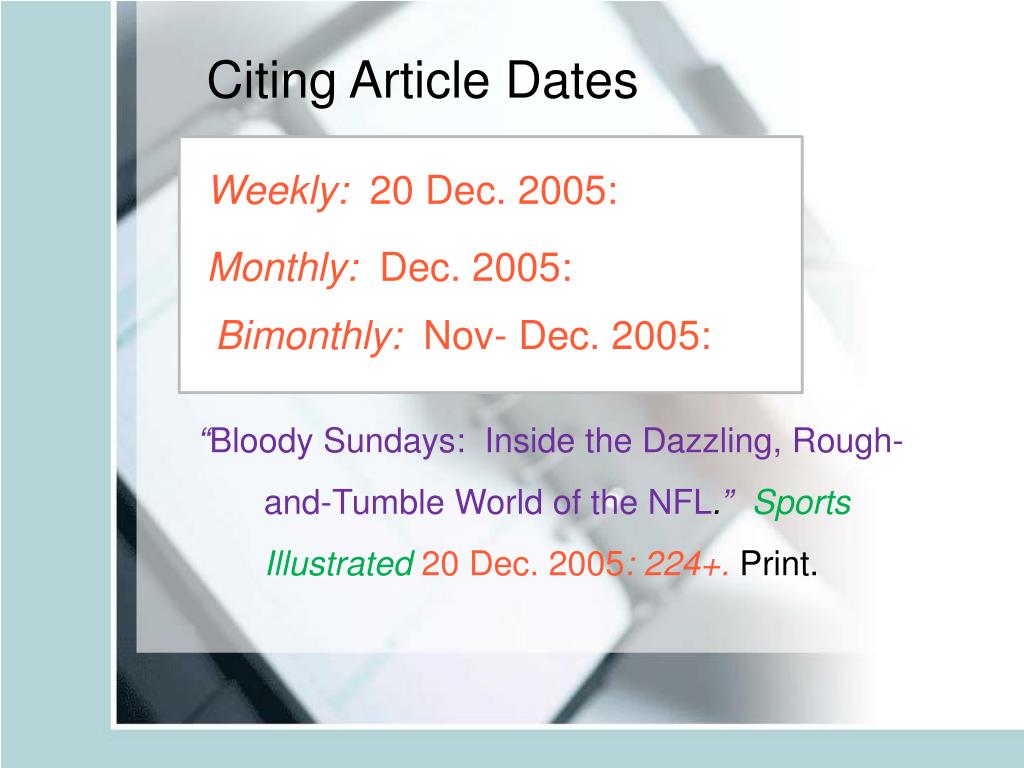 Citing Article Dates

Weekly: 20 Dec. 2005:

Monthly: Dec. 2005:

Bimonthly: Nov- Dec. 2005:

“Bloody Sundays: Inside the Dazzling, Rough-and-Tumble World of the NFL.” Sports Illustrated 20 Dec. 2005: 224+. Print.